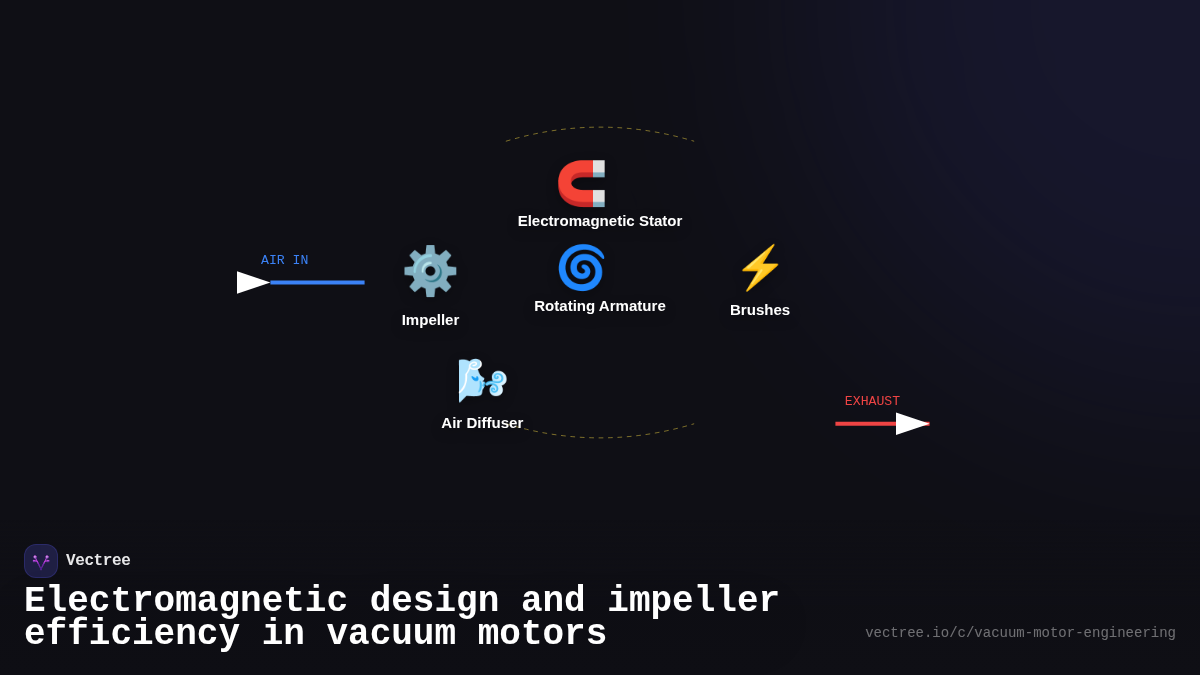 Electromagnetic Stator

AIR IN

Impeller

Rotating Armature

Brushes

Air Diffuser

EXHAUST

Vectree

Electromagnetic design and impeller efficiency in vacuum motors

vectree.io/c/vacuum-motor-engineering